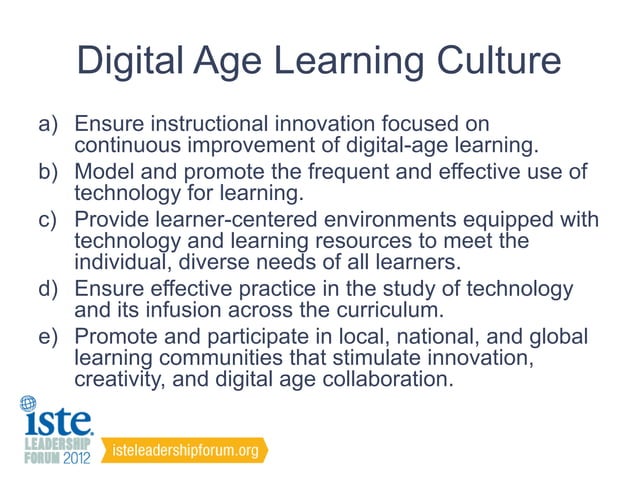 Digital Age Learning Culture

a) Ensure instructional innovation focused on continuous improvement of digital-age learning.
b) Model and promote the frequent and effective use of technology for learning.
c) Provide learner-centered environments equipped with technology and learning resources to meet the individual, diverse needs of all learners.
d) Ensure effective practice in the study of technology and its infusion across the curriculum.
e) Promote and participate in local, national, and global learning communities that stimulate innovation, creativity, and digital age collaboration.

iste.
LEADERSHIP FORUM 2012
isteleadershipforum.org